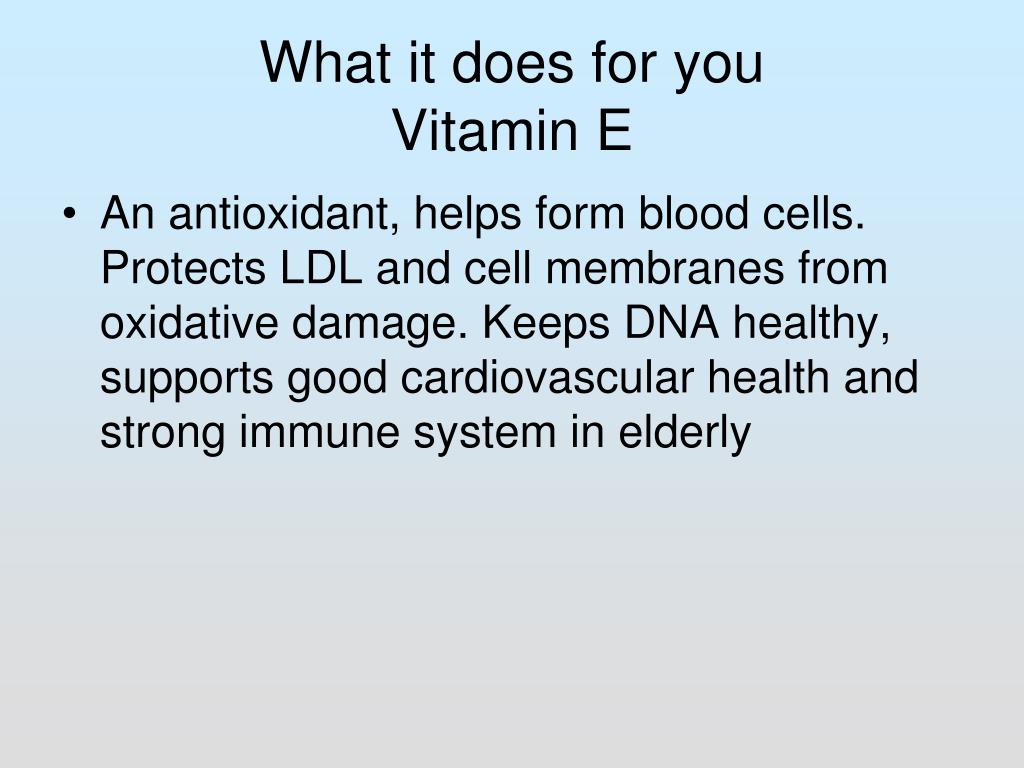 What it does for you
Vitamin E

• An antioxidant, helps form blood cells. Protects LDL and cell membranes from oxidative damage. Keeps DNA healthy, supports good cardiovascular health and strong immune system in elderly